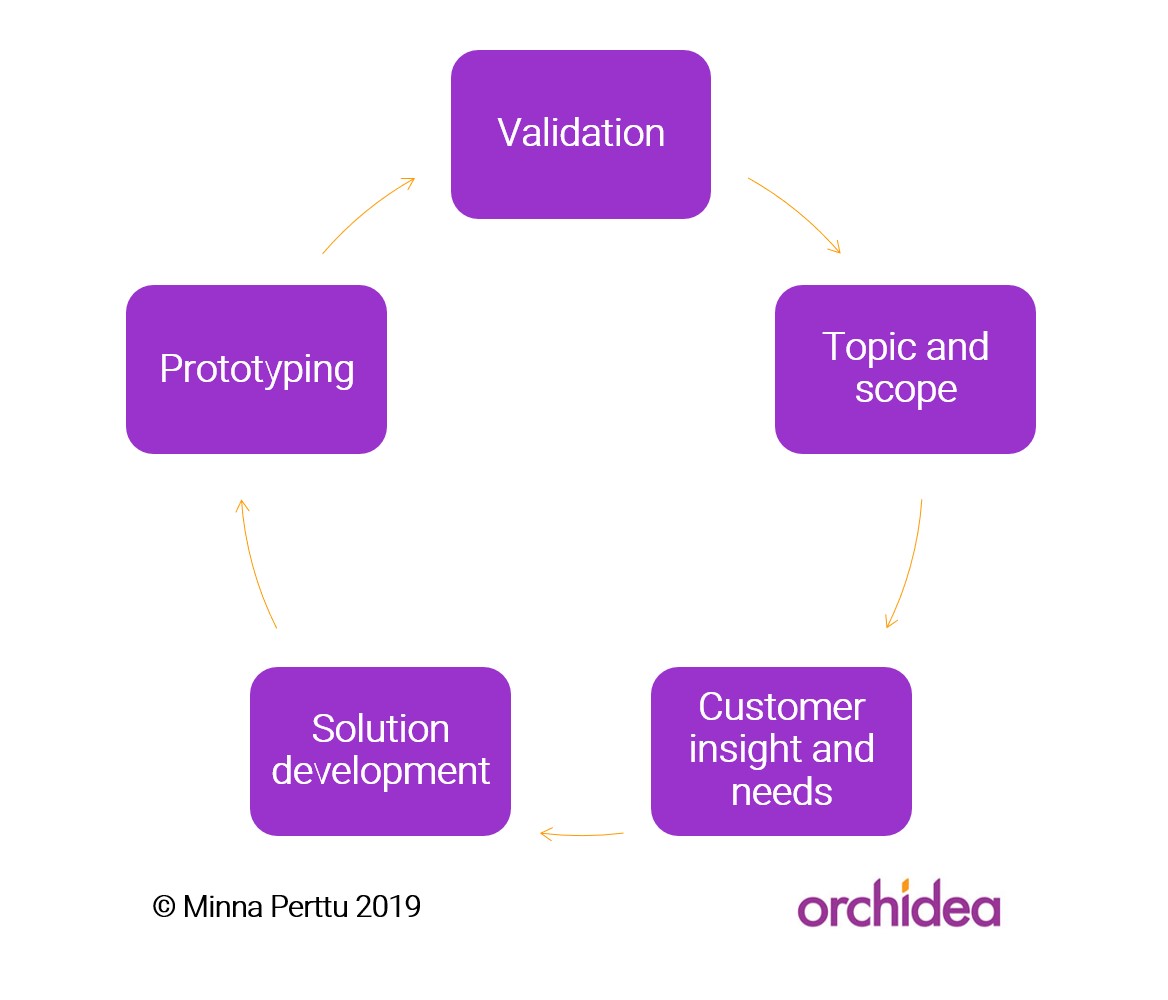 Validation

Topic and scope

Customer insight and needs

Solution development

Prototyping

© Minna Perttu 2019

orchidea